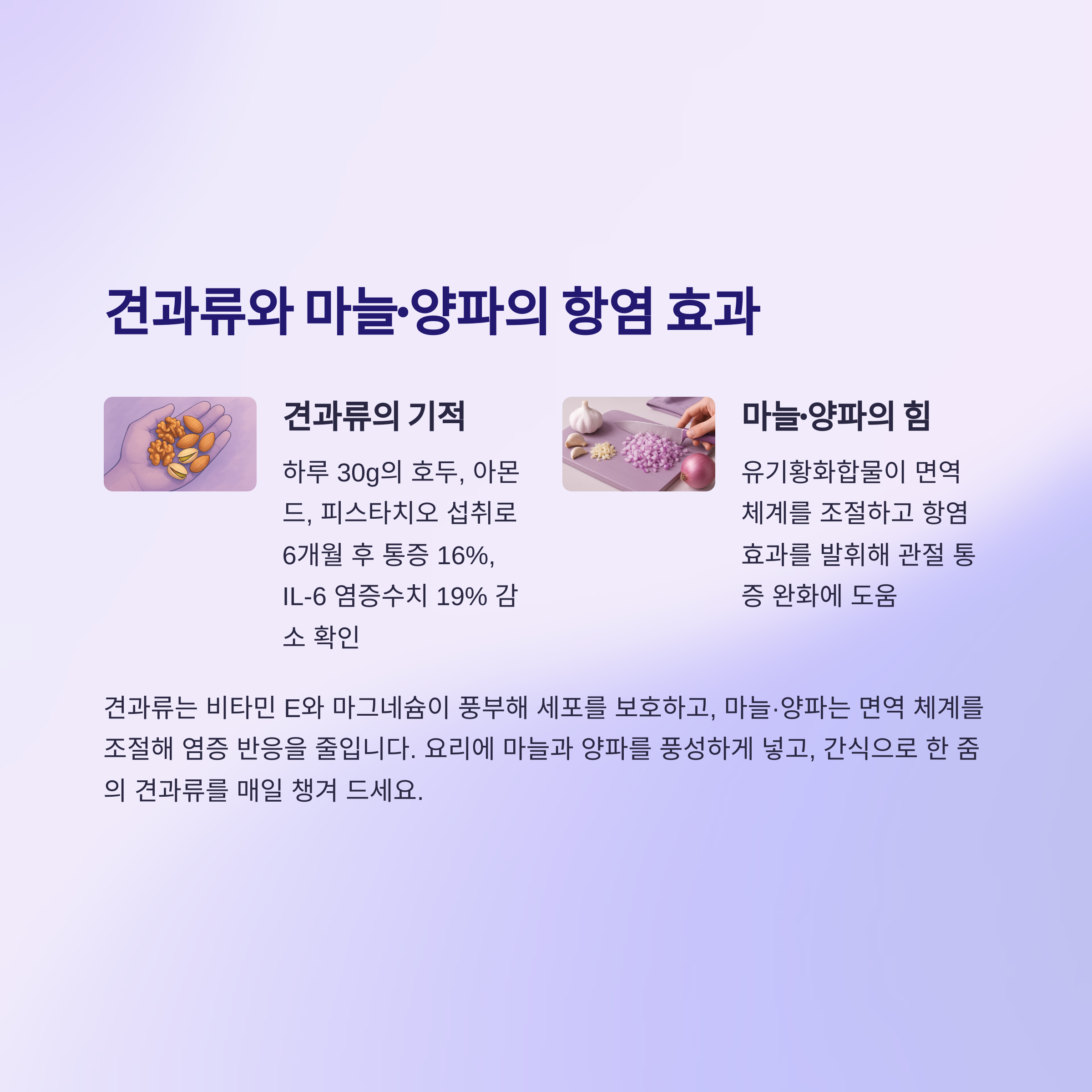 견과류와 마늘·양파의 항염 효과

견과류의 기적

하루 30g의 호두, 아몬드, 피스타치오 섭취로 6개월 후 통증 16%, IL-6 염증수치 19% 감소 확인

마늘·양파의 힘

유기황화합물이 면역 체계를 조절하고 항염 효과를 발휘해 관절 통증 완화에 도움

견과류는 비타민 E와 마그네슘이 풍부해 세포를 보호하고, 마늘·양파는 면역 체계를 조절해 염증 반응을 줄입니다. 요리에 마늘과 양파를 풍성하게 넣고, 간식으로 한 줌의 견과류를 매일 챙겨 드세요.